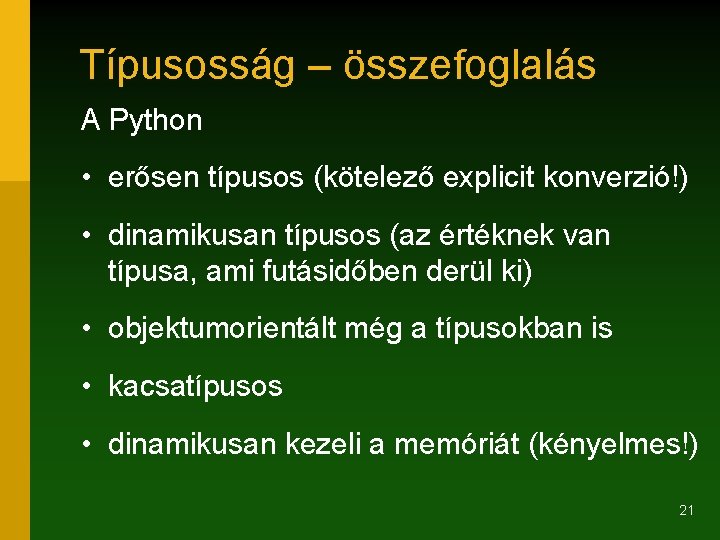 Típusosság – összefoglalás

A Python

• erősen típusos (kötelező explicit konverzió!)

• dinamikusan típusos (az értéknek van típusa, ami futásidőben derül ki)

• objektumorientált még a típusokban is

• kacsatípusos

• dinamikusan kezeli a memóriát (kényelmes!)

21